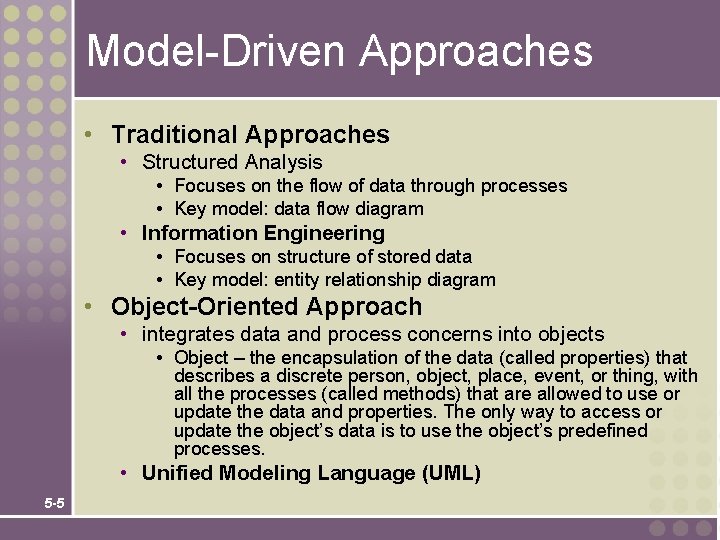 Model-Driven Approaches

• Traditional Approaches
  • Structured Analysis
    • Focuses on the flow of data through processes
    • Key model: data flow diagram
  • Information Engineering
    • Focuses on structure of stored data
    • Key model: entity relationship diagram
• Object-Oriented Approach
  • integrates data and process concerns into objects
    • Object – the encapsulation of the data (called properties) that describes a discrete person, object, place, event, or thing, with all the processes (called methods) that are allowed to use or update the data and properties. The only way to access or update the object's data is to use the object's predefined processes.
  • Unified Modeling Language (UML)

5-5